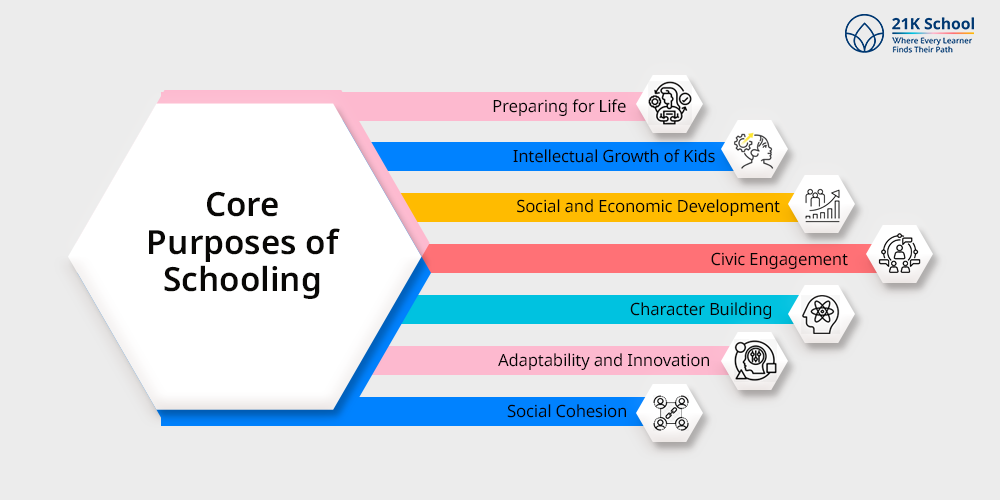 21K School
Where Every Learner Finds Their Path

Core Purposes of Schooling

Preparing for Life

Intellectual Growth of Kids

Social and Economic Development

Civic Engagement

Character Building

Adaptability and Innovation

Social Cohesion